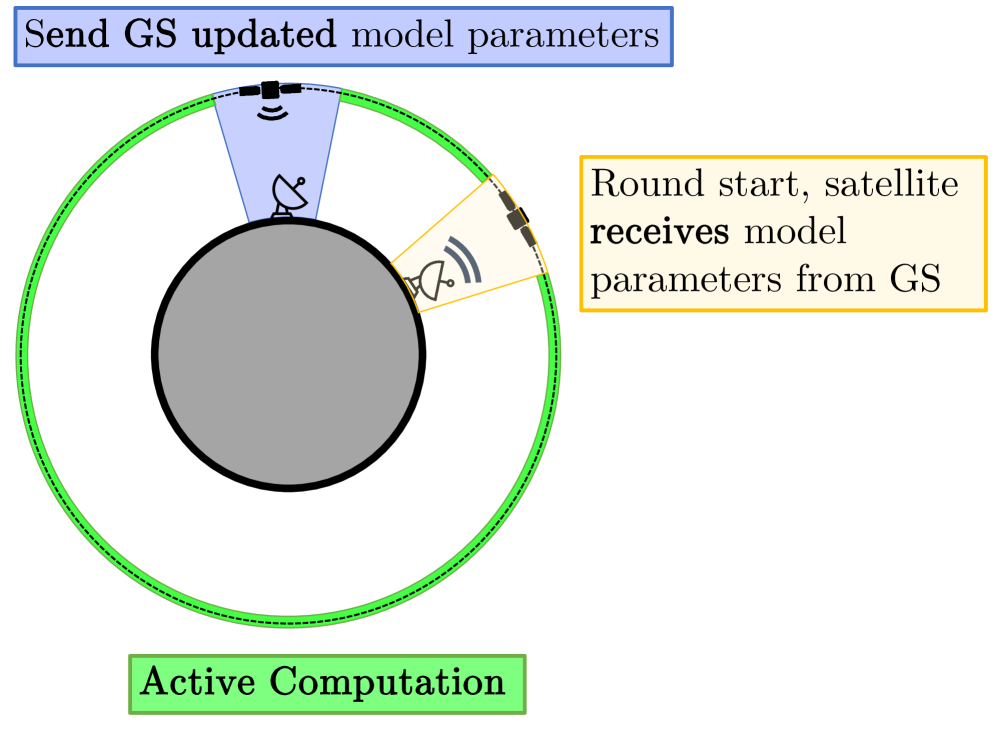 Send GS updated model parameters

Round start, satellite receives model parameters from GS

Active Computation